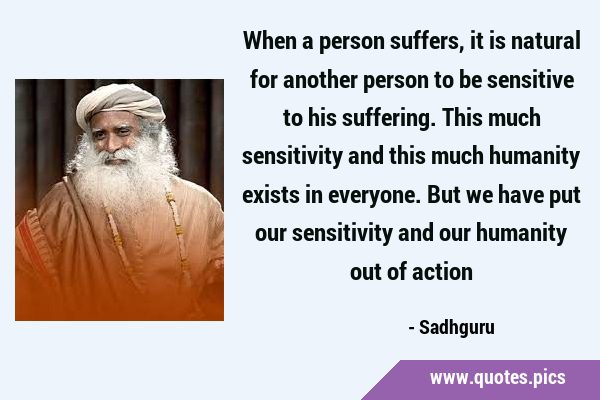 When a person suffers, it is natural for another person to be sensitive to his suffering. This much sensitivity and this much humanity exists in everyone. But we have put our sensitivity and our humanity out of action

- Sadhguru

www.quotes.pics